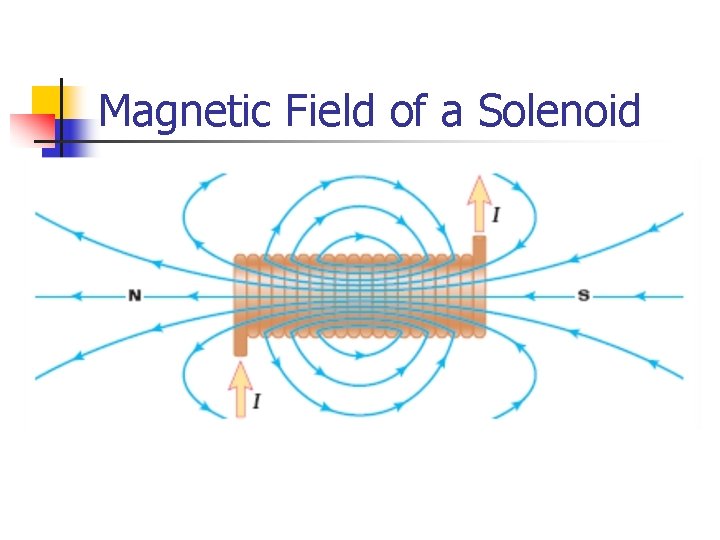 Magnetic Field of a Solenoid

$I$

N

S

$I$